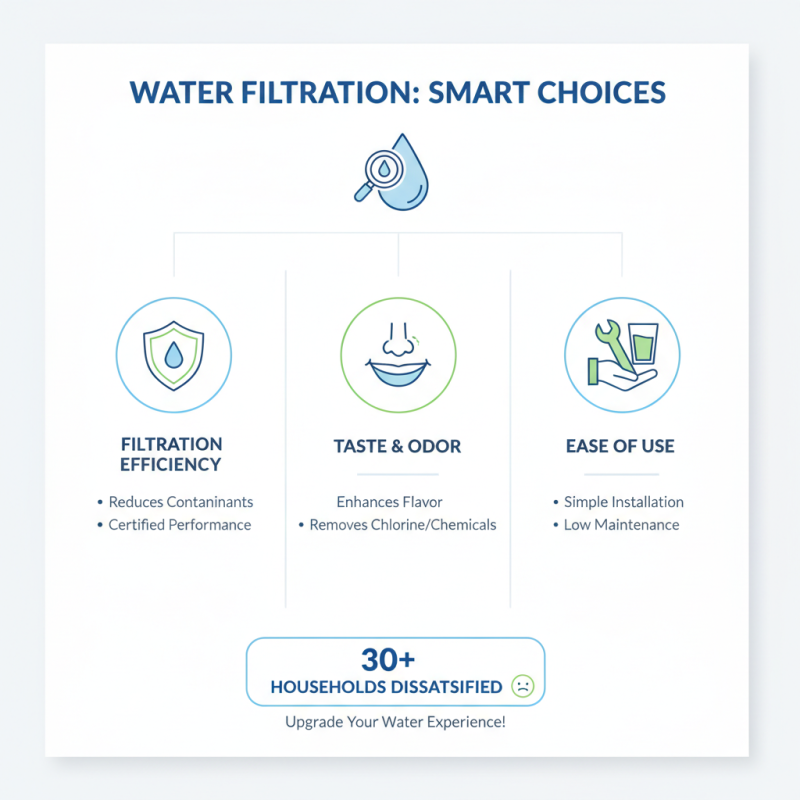 WATER FILTRATION: SMART CHOICES

FILTRATION EFFICIENCY

• Reduces Contaninants
• Certified Performance

TASTE & ODOR

Enhances Flavor
• Removes Chlorine/Chemicals

EASE OF USE

• Simple Installation
• Low Maintenance

30+
HOUSEHOLDS DISSATSIFIED

Upgrade Your Water Experience!